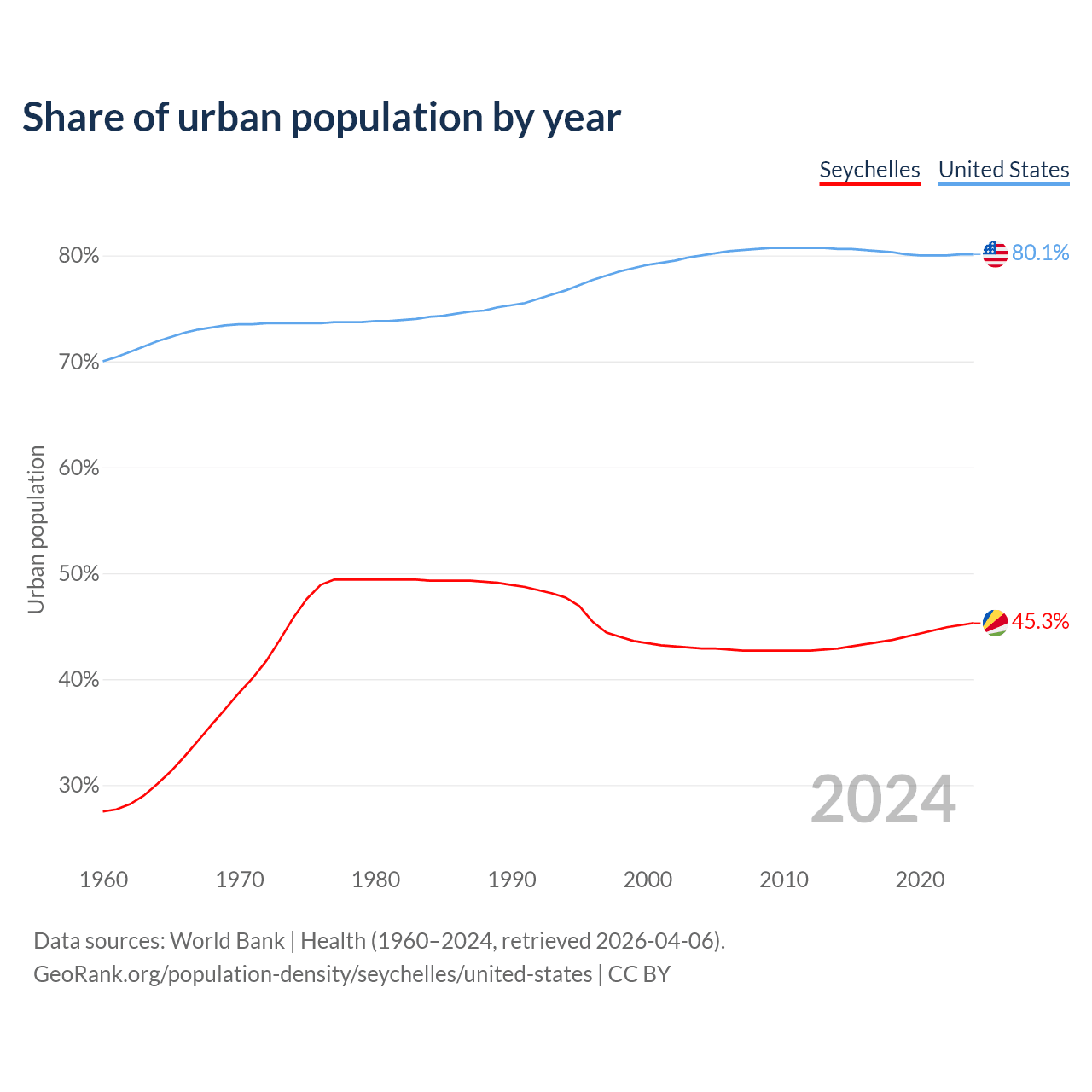 Share of urban population by year

Seychelles United States

80%
70%
60%
50%
40%
30%

Urban population

80.1%
45.3%

2024

1960 1970 1980 1990 2000 2010 2020

Data sources: World Bank | Health (1960–2024, retrieved 2026-04-06).
GeoRank.org/population-density/seychelles/united-states | CC BY